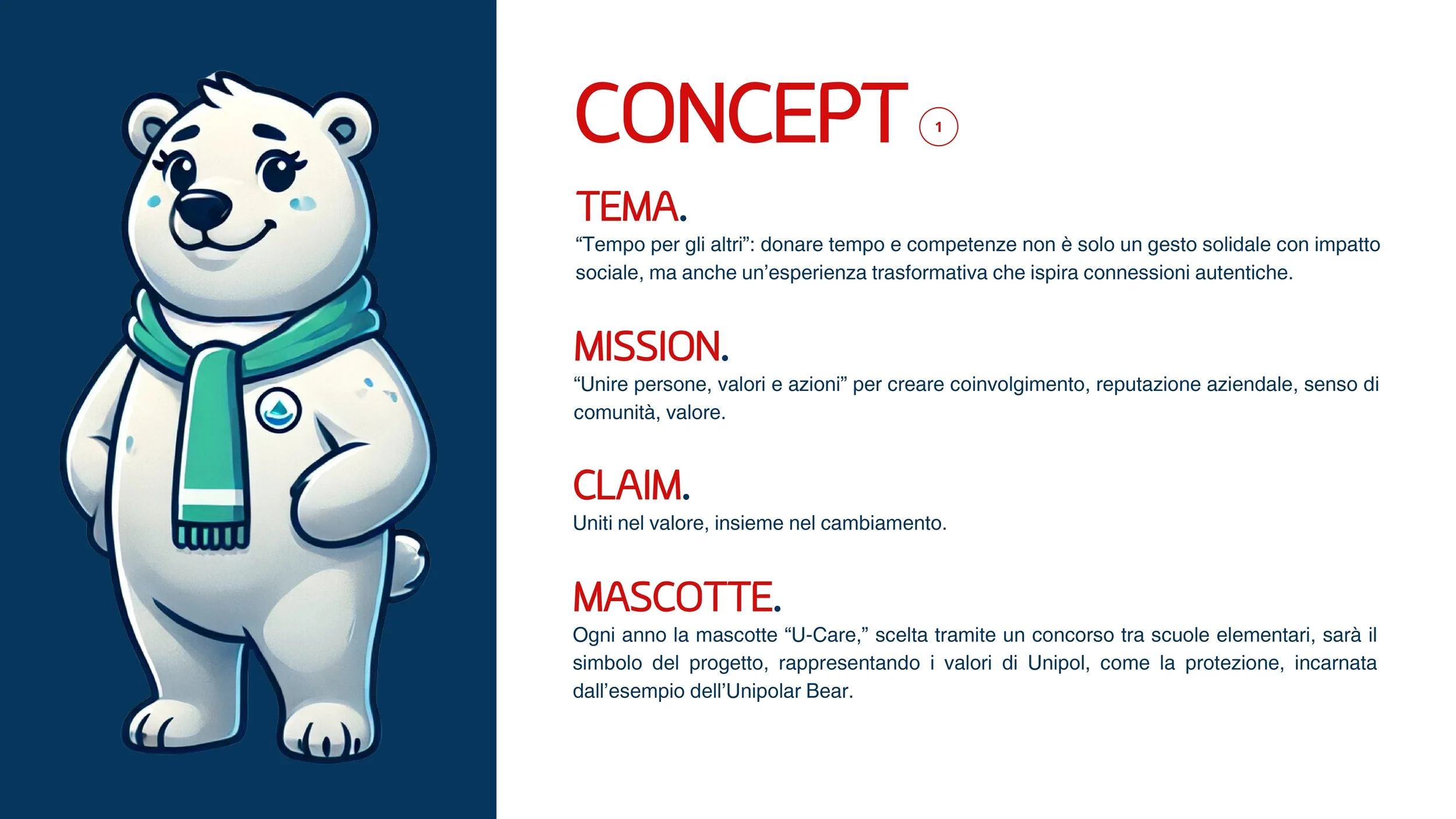 CONCEPT 1

TEMA.
“Tempo per gli altri”: donare tempo e competenze non è solo un gesto solidale con impatto sociale, ma anche un’esperienza trasformativa che ispira connessioni autentiche.

MISSION.
“Unire persone, valori e azioni” per creare coinvolgimento, reputazione aziendale, senso di comunità, valore.

CLAIM.
Uniti nel valore, insieme nel cambiamento.

MASCOTTE.
Ogni anno la mascotte “U-Care,” scelta tramite un concorso tra scuole elementari, sarà il simbolo del progetto, rappresentando i valori di Unipol, come la protezione, incarnata dall’esempio dell’Unipolar Bear.